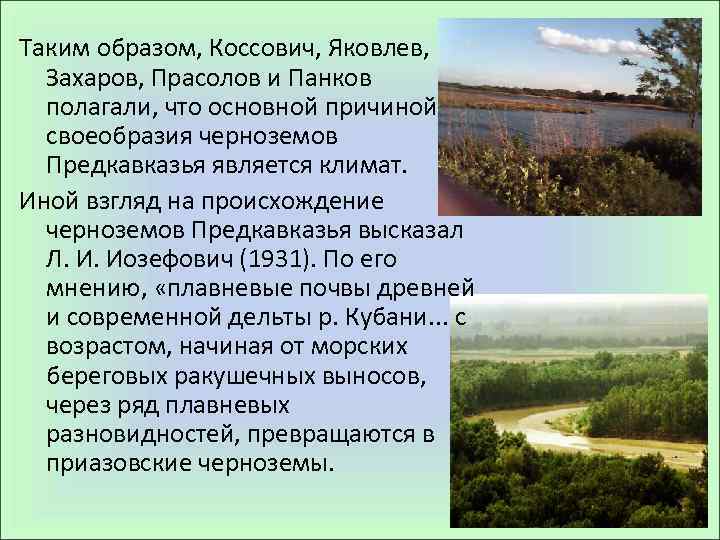 Таким образом, Коссович, Яковлев, Захаров, Прасолов и Панков полагали, что основной причиной своеобразия черноземов Предкавказья является климат.

Иной взгляд на происхождение черноземов Предкавказья высказал Л. И. Иозефович (1931). По его мнению, «плавневые почвы древней и современной дельты р. Кубани... с возрастом, начиная от морских береговых ракушечных выносов, через ряд плавневых разновидностей, превращаются в приазовские черноземы.